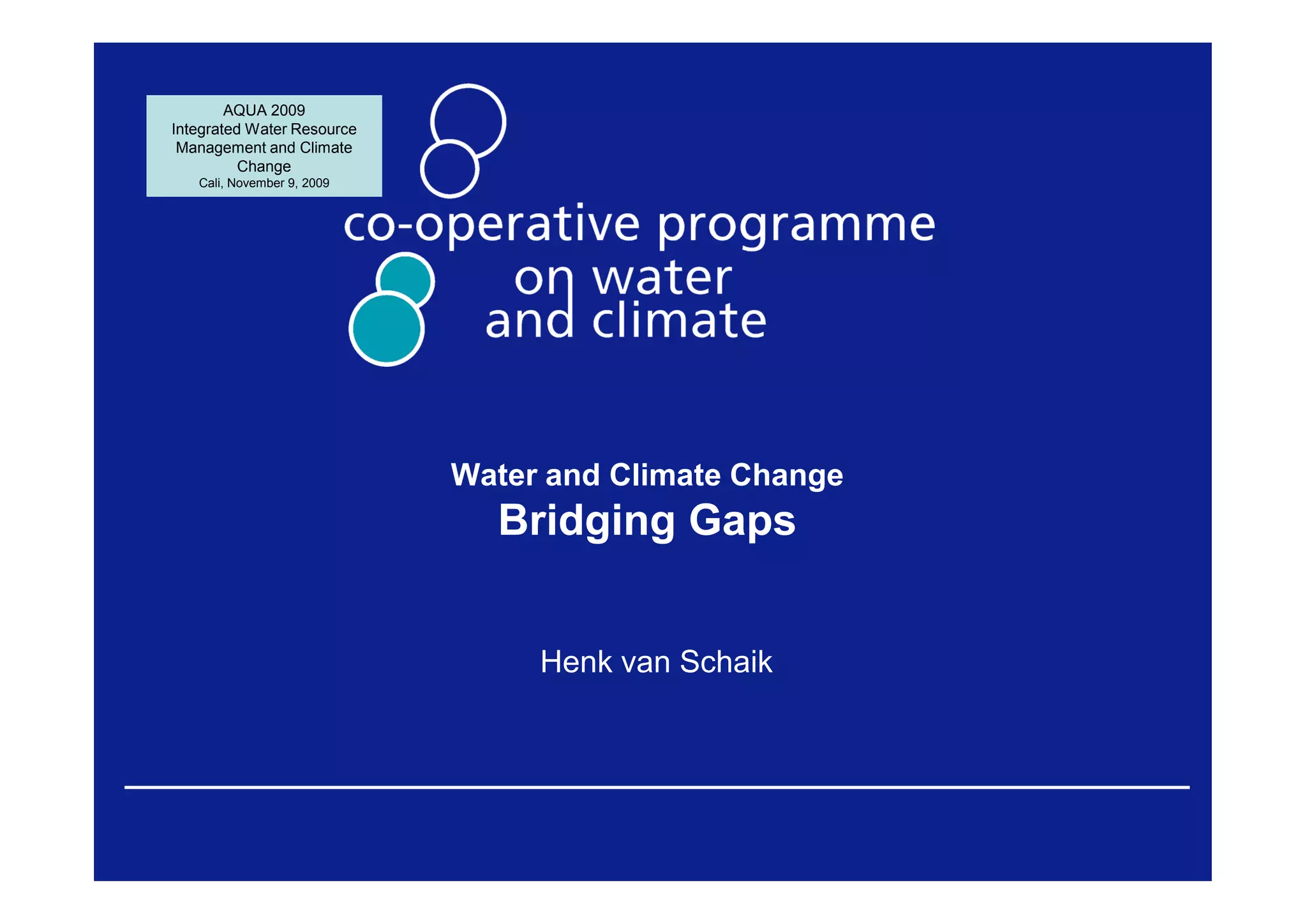 AQUA 2009
Integrated Water Resource Management and Climate Change
Cali, November 9, 2009

co-operative programme
on water
and climate

Water and Climate Change
Bridging Gaps

Henk van Schaik